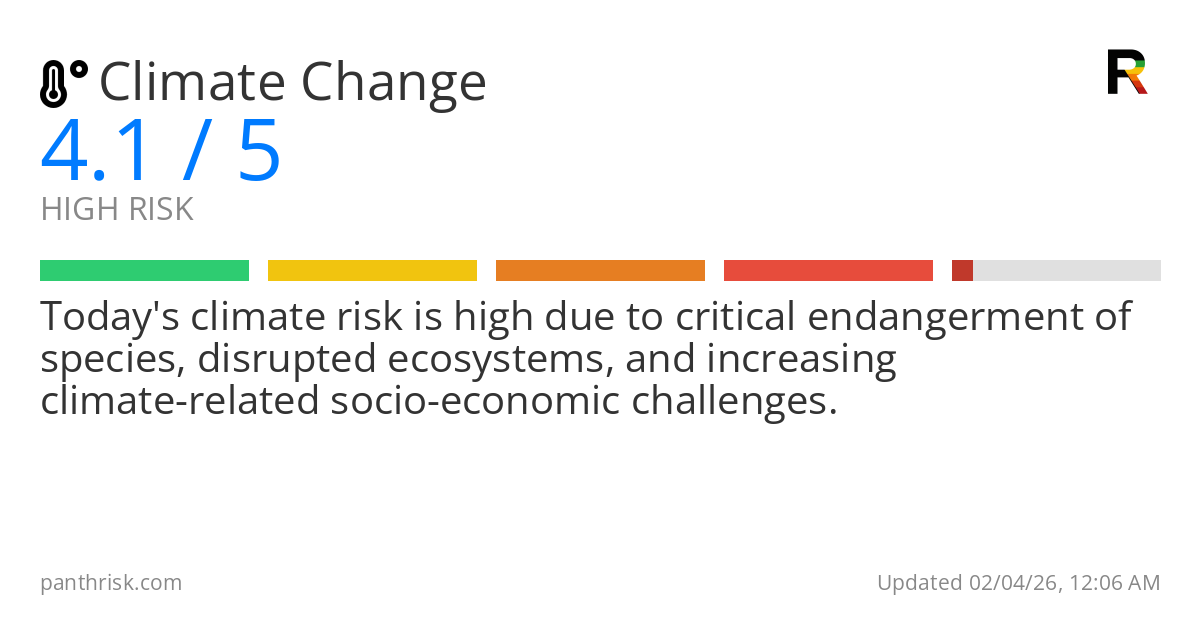 Climate Change

R

4.1 / 5

HIGH RISK

Today's climate risk is high due to critical endangerment of species, disrupted ecosystems, and increasing climate-related socio-economic challenges.

panthrisk.com

Updated 02/04/26, 12:06 AM